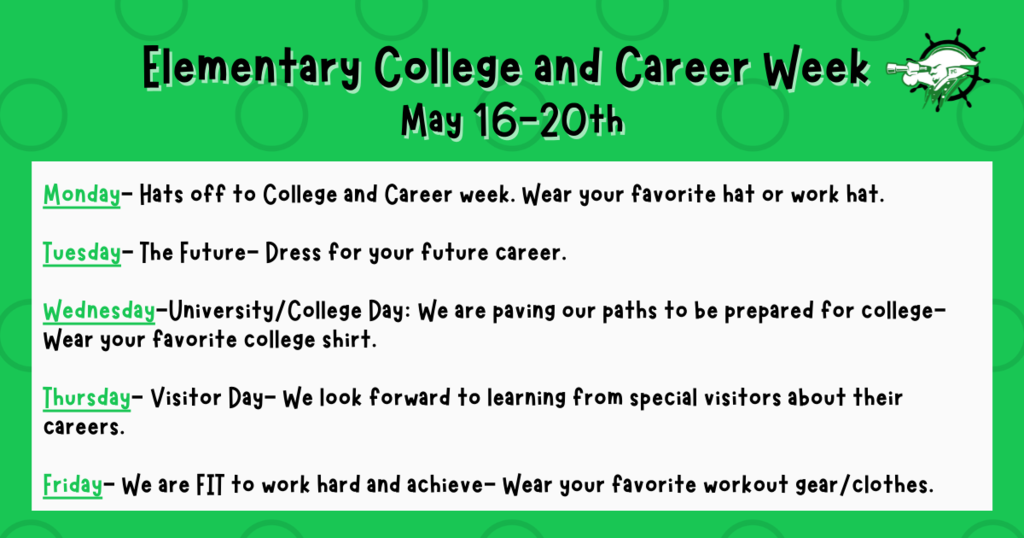 Elementary College and Career Week
May 16-20th

Monday- Hats off to College and Career week. Wear your favorite hat or work hat.

Tuesday- The Future- Dress for your future career.

Wednesday-University/College Day: We are paving our paths to be prepared for college- Wear your favorite college shirt.

Thursday- Visitor Day- We look forward to learning from special visitors about their careers.

Friday- We are FIT to work hard and achieve- Wear your favorite workout gear/clothes.